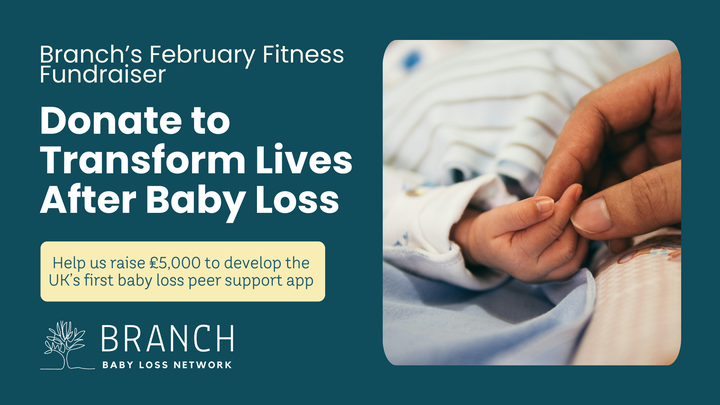 Branch's February Fitness Fundraiser

Donate to Transform Lives After Baby Loss

Help us raise £5,000 to develop the UK's first baby loss peer support app

BRANCH
BABY LOSS NETWORK